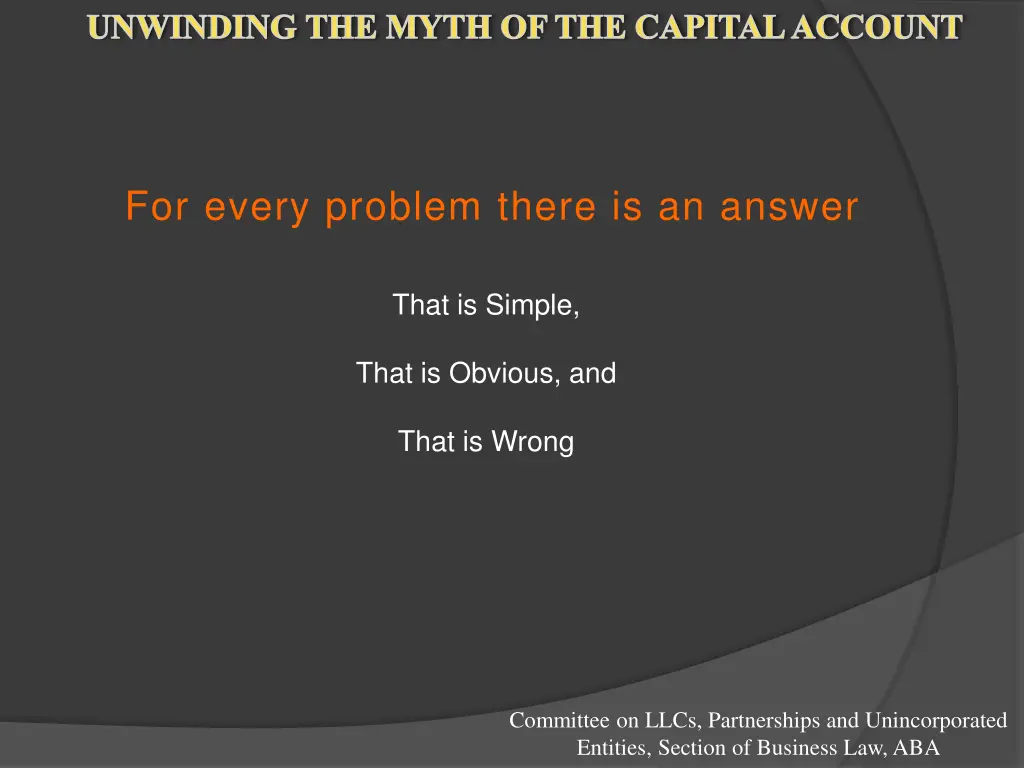 UNWINDING THE MYTH OF THE CAPITAL ACCOUNT

For every problem there is an answer

That is Simple,

That is Obvious, and

That is Wrong

Committee on LLCs, Partnerships and Unincorporated Entities, Section of Business Law, ABA